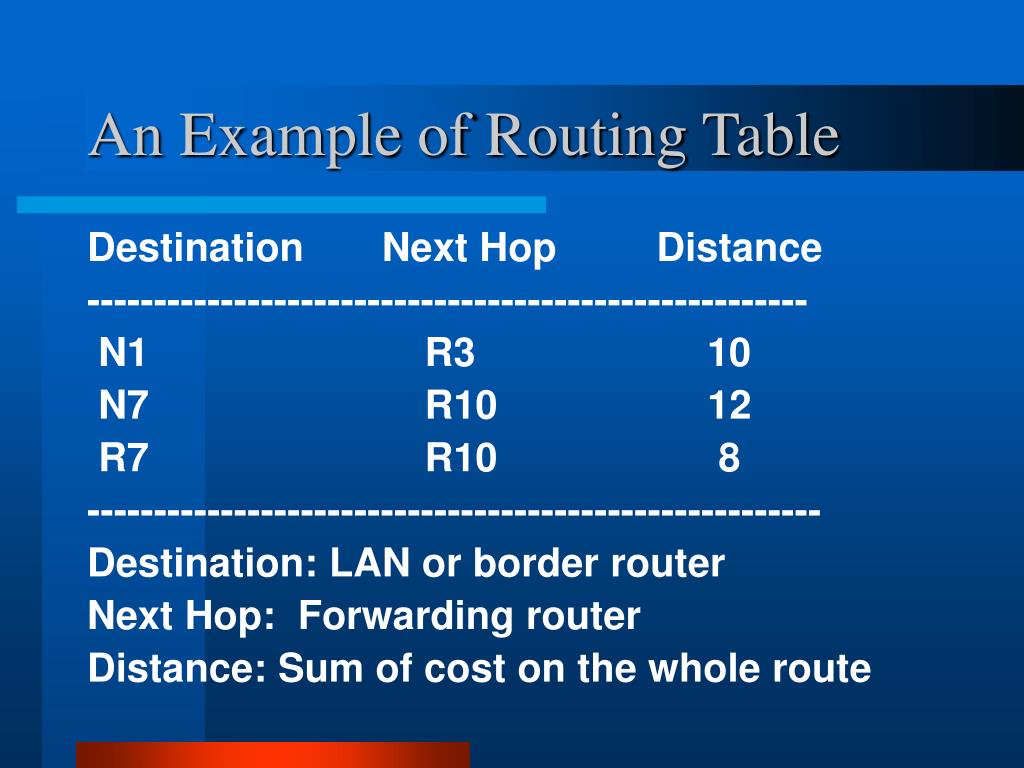 An Example of Routing Table

| Destination | Next Hop | Distance |
|---|---|---|
| N1 | R3 | 10 |
| N7 | R10 | 12 |
| R7 | R10 | 8 |

Destination: LAN or border router
Next Hop: Forwarding router
Distance: Sum of cost on the whole route